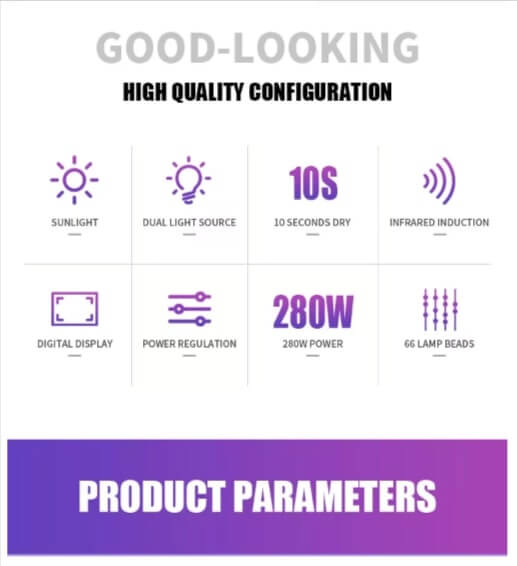 GOOD-LOOKING

HIGH QUALITY CONFIGURATION

SUNLIGHT

DUAL LIGHT SOURCE

10S

10 SECONDS DRY

INFRARED INDUCTION

DIGITAL DISPLAY

POWER REGULATION

280W

280W POWER

66 LAMP BEADS

PRODUCT PARAMETERS